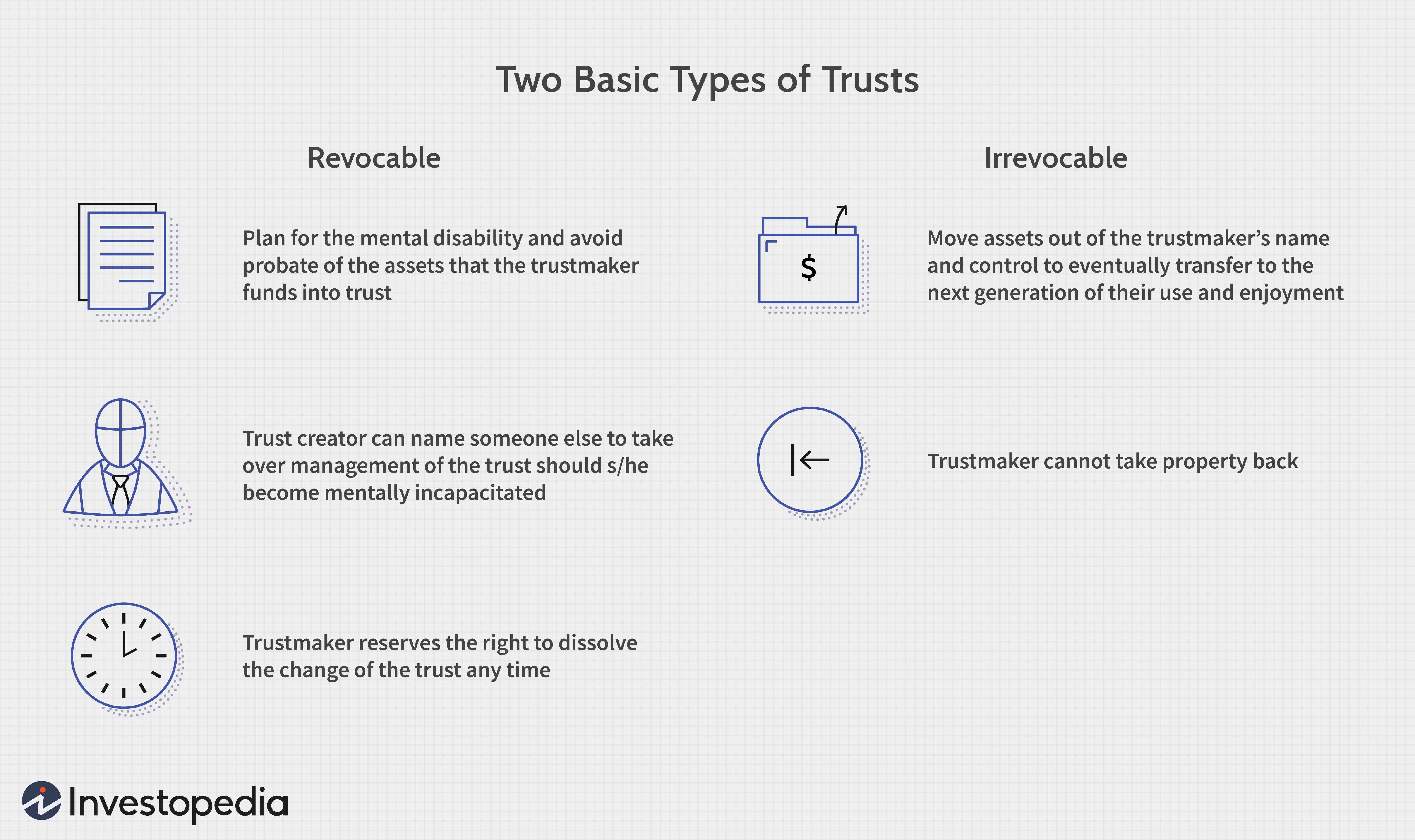 Two Basic Types of Trusts

Revocable

Plan for the mental disability and avoid probate of the assets that the trustmaker funds into trust

Trust creator can name someone else to take over management of the trust should s/he become mentally incapacitated

Trustmaker reserves the right to dissolve the change of the trust any time

Irrevocable

$

Move assets out of the trustmaker's name and control to eventually transfer to the next generation of their use and enjoyment

Trustmaker cannot take property back

Investopedia